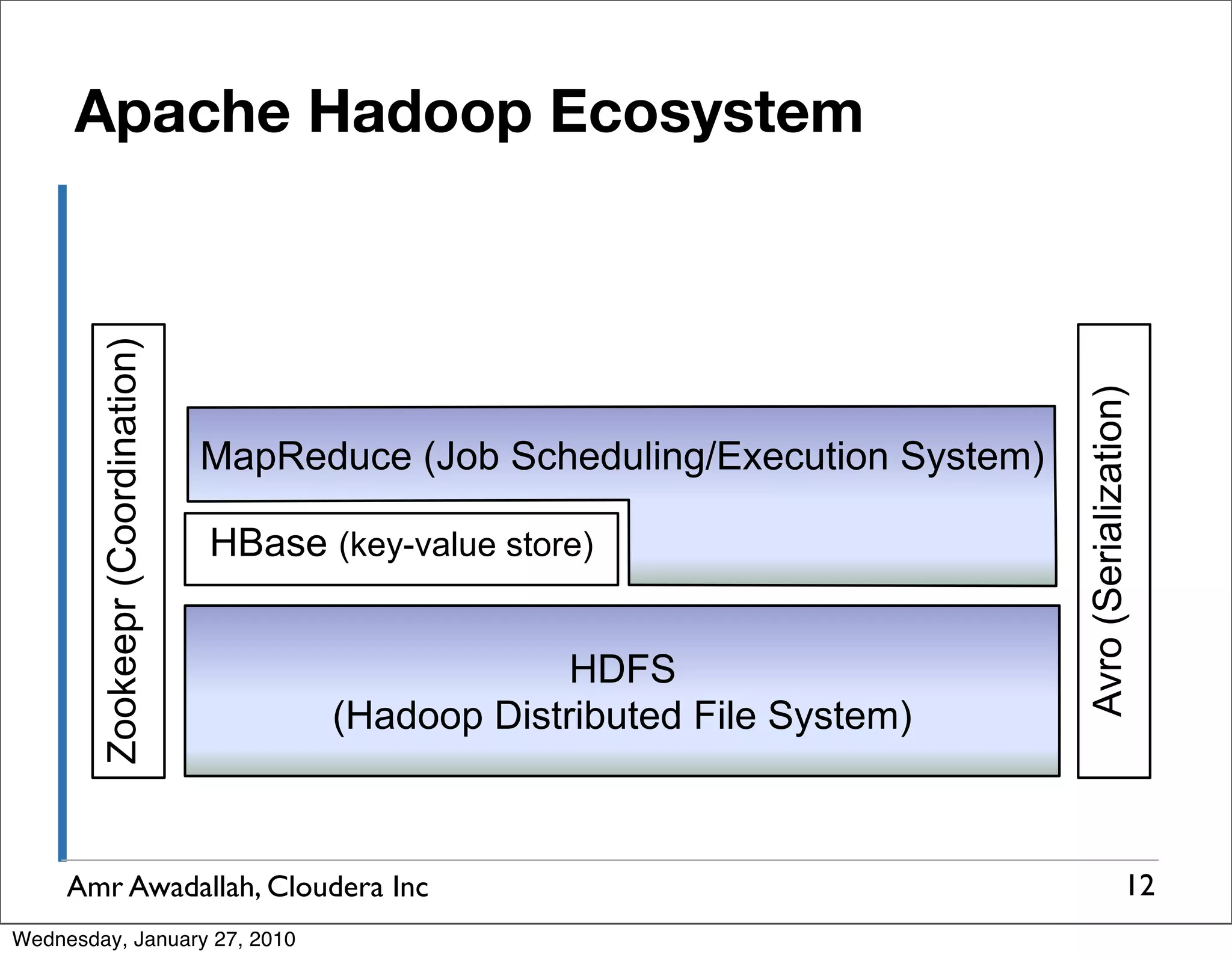 Apache Hadoop Ecosystem

Zookeepr (Coordination)

MapReduce (Job Scheduling/Execution System)

HBase (key-value store)

HDFS
(Hadoop Distributed File System)

Avro (Serialization)

Amr Awadallah, Cloudera Inc

12

Wednesday, January 27, 2010